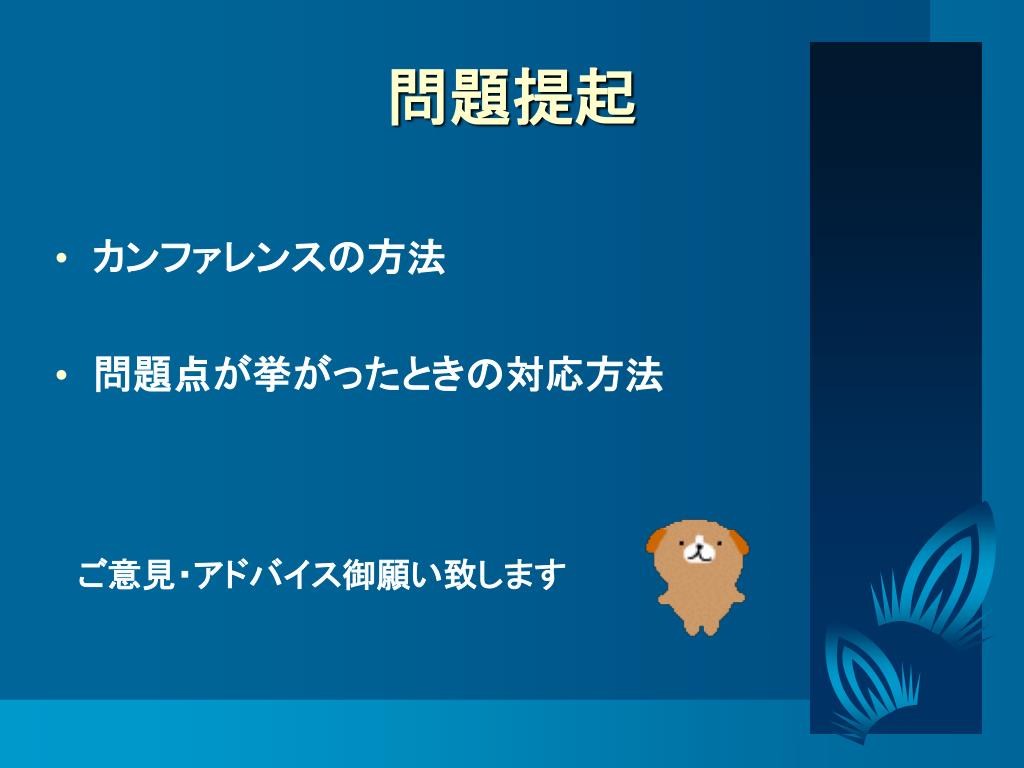 問題提起

• カンファレンスの方法

• 問題点が挙がったときの対応方法

ご意見・アドバイス御願い致します